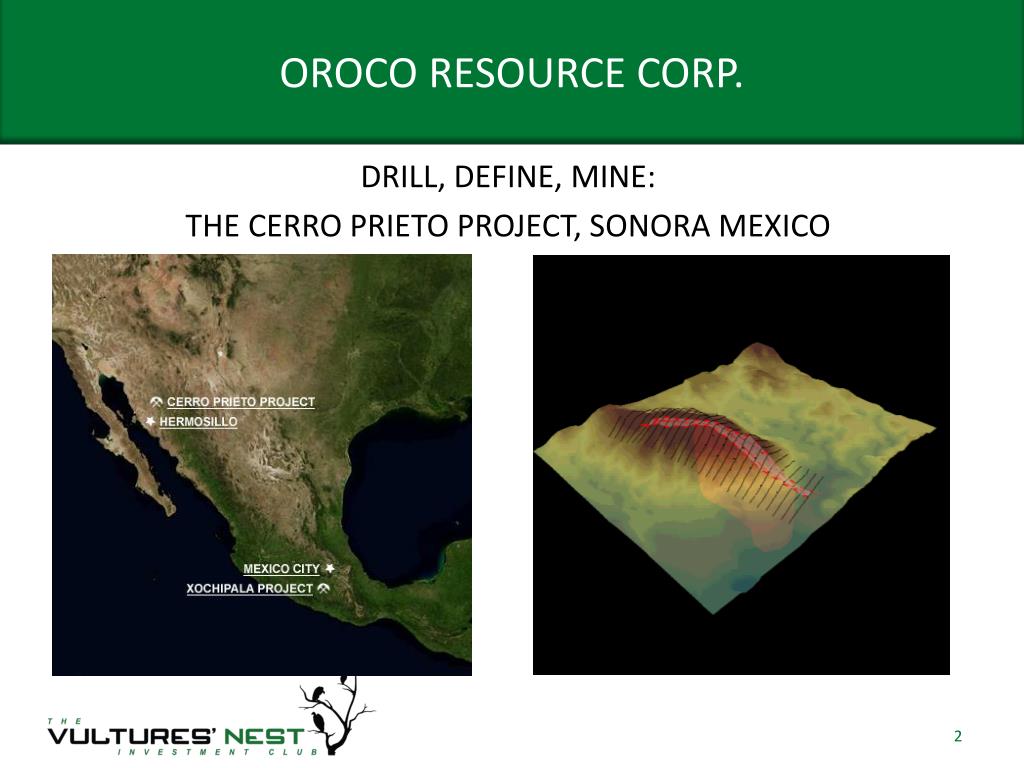 OROCO RESOURCE CORP.

DRILL, DEFINE, MINE:
THE CERRO PRIETO PROJECT, SONORA MEXICO

CERRO PRIETO PROJECT
HERMOSILLO
MEXICO CITY
XOCHIPALA PROJECT

THE
VULTURES' NEST
INVESTMENT CLUB

2